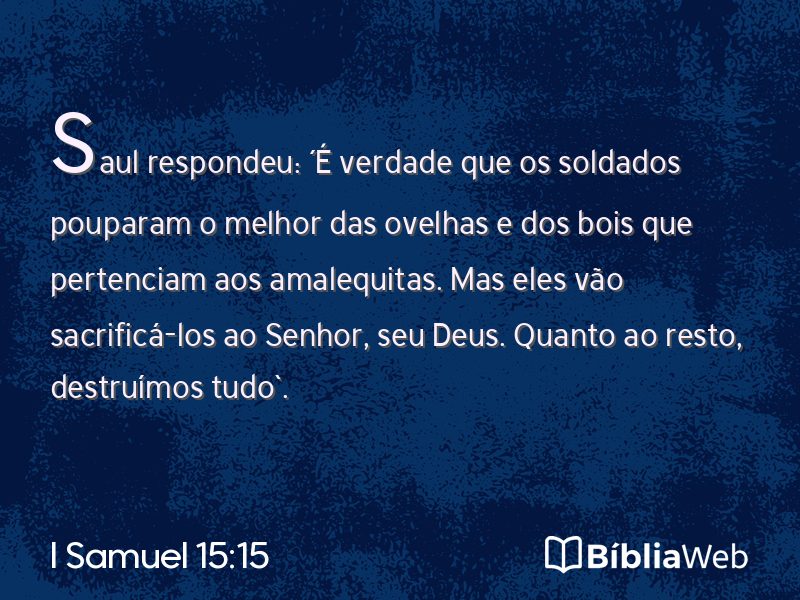 Saul respondeu: ´É verdade que os soldados pouparam o melhor das ovelhas e dos bois que pertenciam aos amalequitas. Mas eles vão sacrificá-los ao Senhor, seu Deus. Quanto ao resto, destruímos tudo`.

I Samuel 15:15

BíbliaWeb